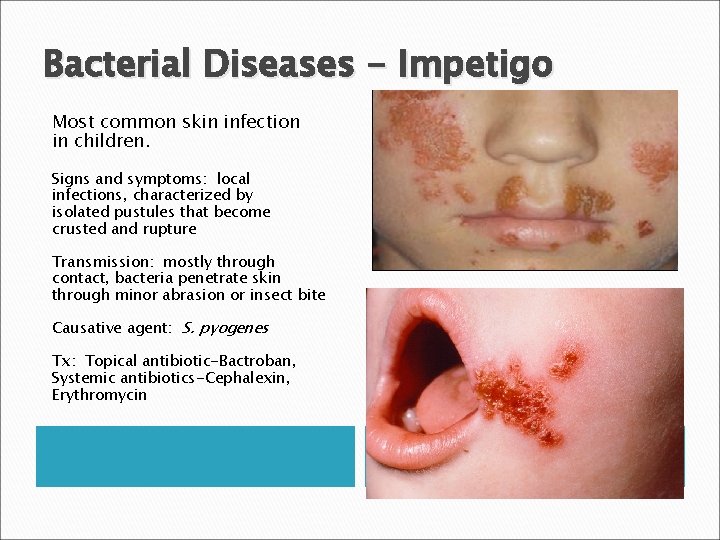 Bacterial Diseases – Impetigo

Most common skin infection in children.

Signs and symptoms: local infections, characterized by isolated pustules that become crusted and rupture

Transmission: mostly through contact, bacteria penetrate skin through minor abrasion or insect bite

Causative agent: S. pyogenes

Tx: Topical antibiotic-Bactroban, Systemic antibiotics-Cephalexin, Erythromycin